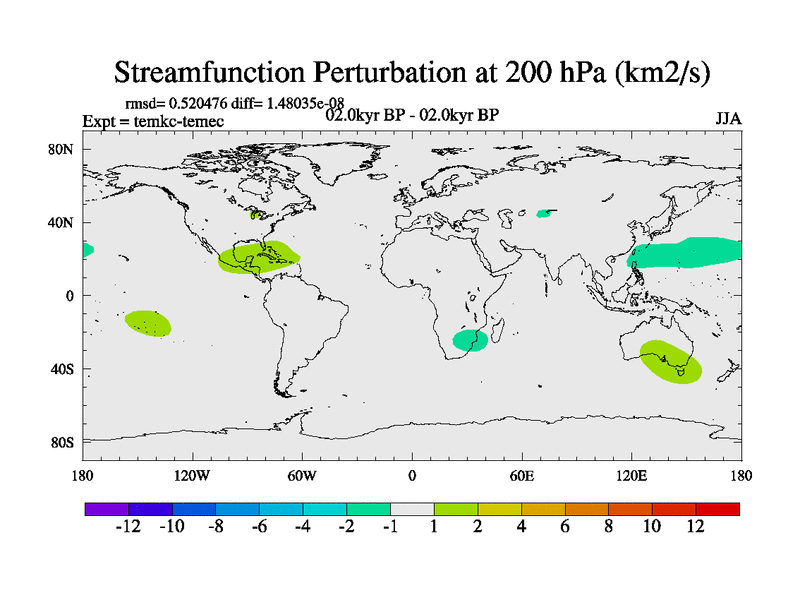 Streamfunction Perturbation at 200 hPa (km2/s)

rmsd= 0.520476 diff= 1.48035e-08
Expt = temkc-temec
02.0kyr BP - 02.0kyr BP
JJA

80N
40N
0
40S
80S

180
120W
60W
0
60E
120E
180

-12 -10 -8 -6 -4 -2 -1 1 2 4 6 8 10 12